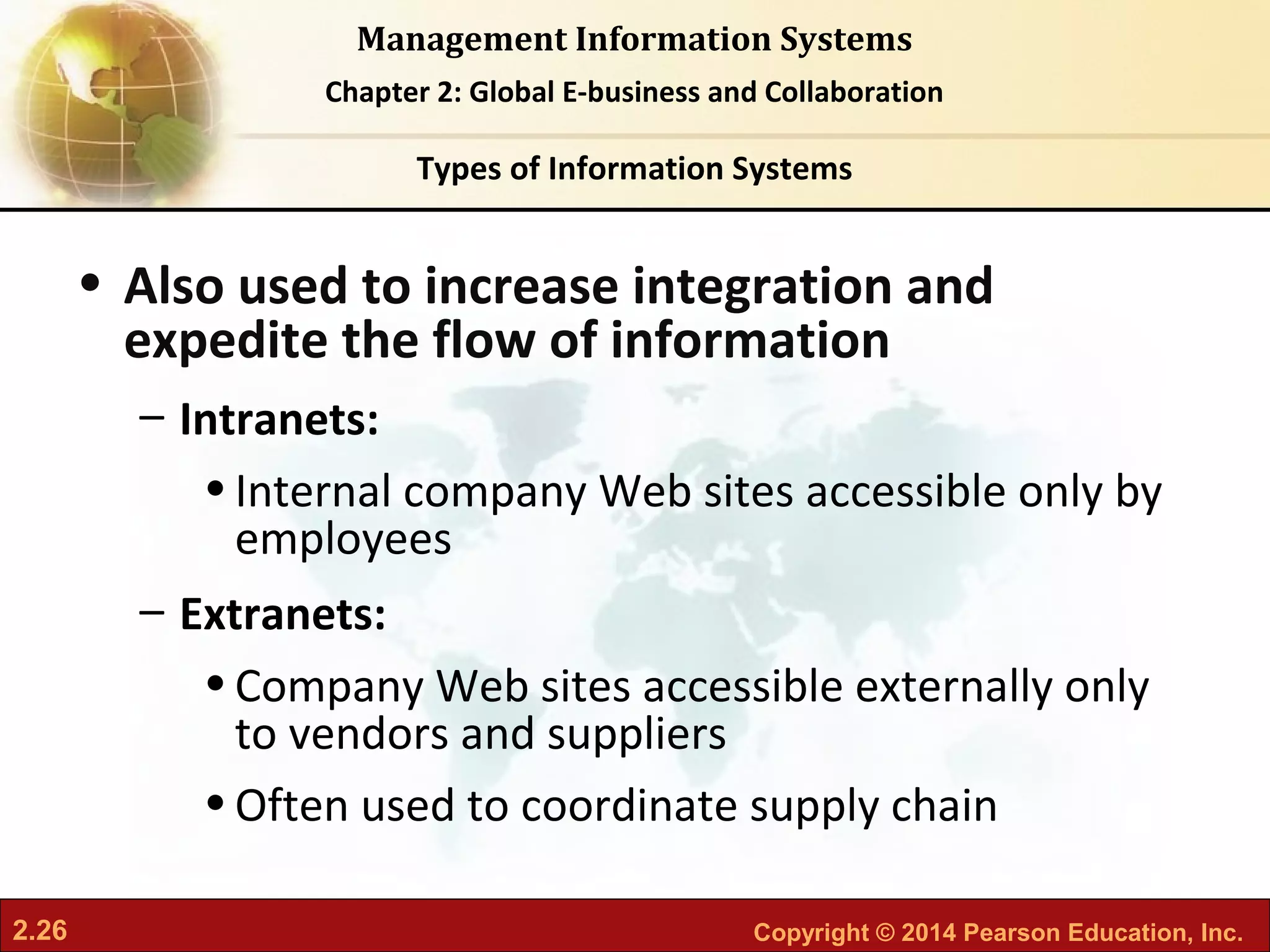 Management Information Systems

Chapter 2: Global E-business and Collaboration

Types of Information Systems

• Also used to increase integration and expedite the flow of information

– Intranets:

• Internal company Web sites accessible only by employees

– Extranets:

• Company Web sites accessible externally only to vendors and suppliers

• Often used to coordinate supply chain

2.26

Copyright © 2014 Pearson Education, Inc.